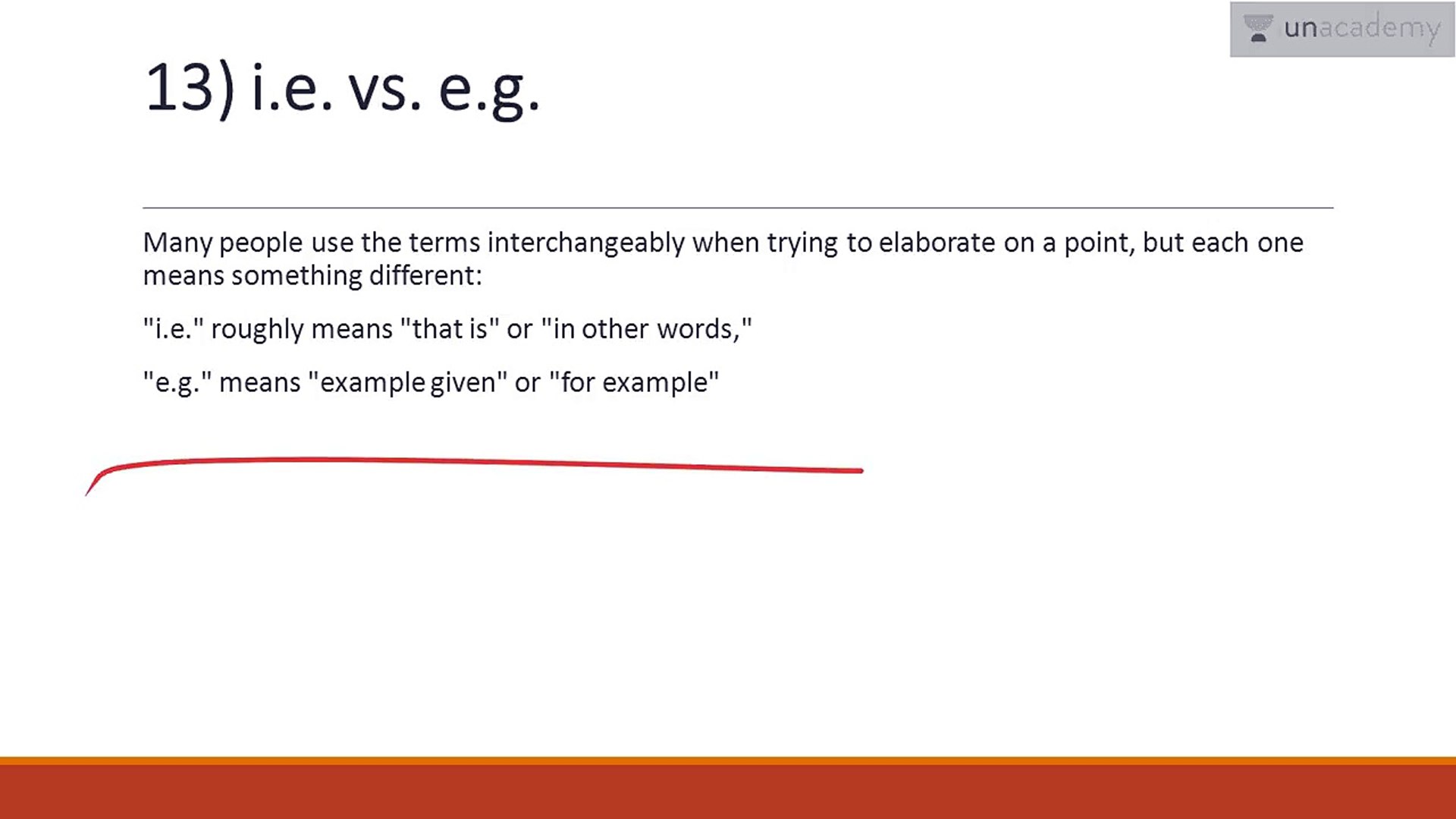 unacademy

13) i.e. vs. e.g.

Many people use the terms interchangeably when trying to elaborate on a point, but each one means something different:

"i.e." roughly means "that is" or "in other words,"

"e.g." means "example given" or "for example"